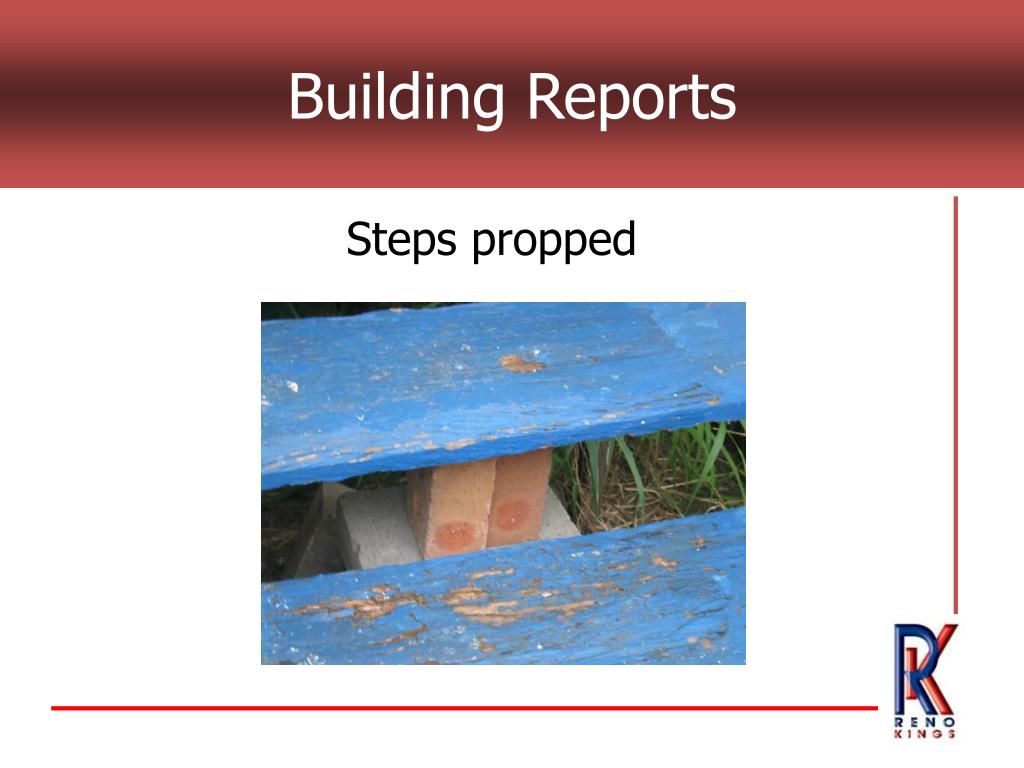 Building Reports

Steps propped

RK
RENO
KINGS